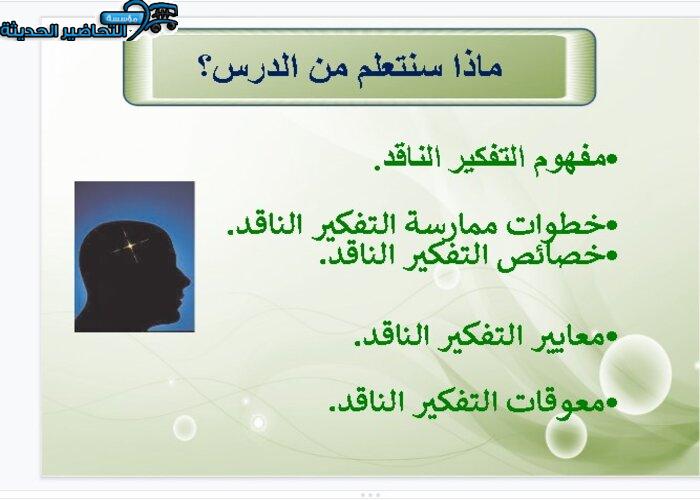 مؤسسة التحاضير الحديثة

ماذا سنتعلم من الدرس؟

•مفهوم التفكير الناقد.

•خطوات ممارسة التفكير الناقد.
•خصائص التفكير الناقد.

•معايير التفكير الناقد.

•معوقات التفكير الناقد.